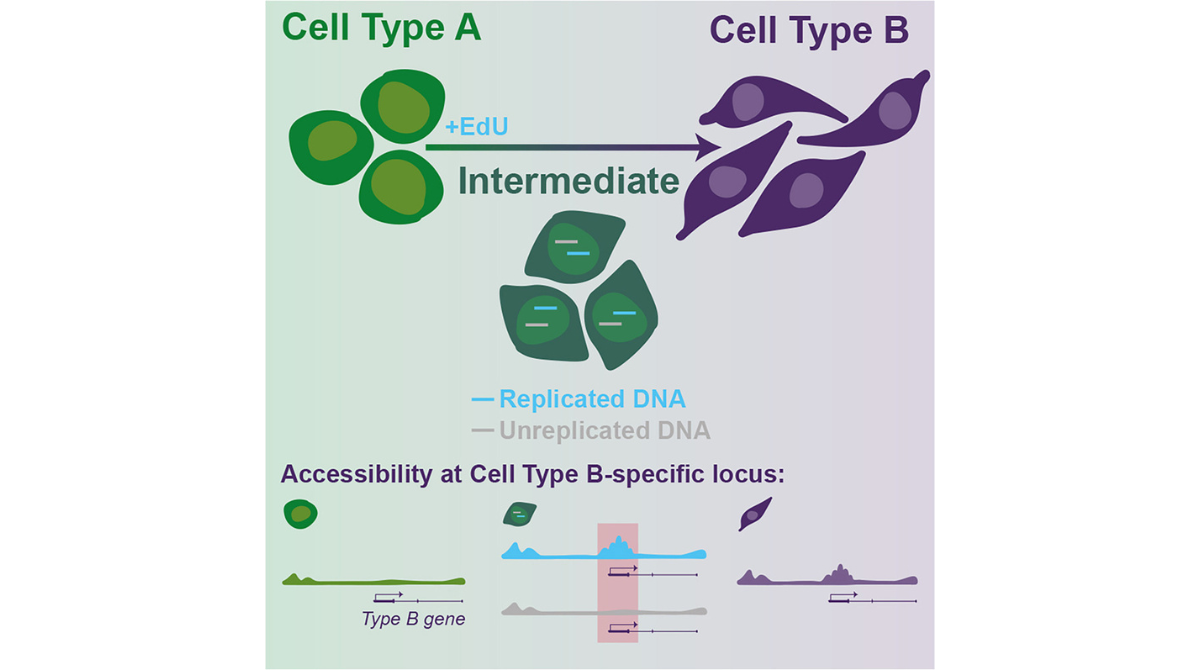 Cell Type A

Cell Type B

+EdU

Intermediate

— Replicated DNA
— Unreplicated DNA

Accessibility at Cell Type B-specific locus:

Type B gene